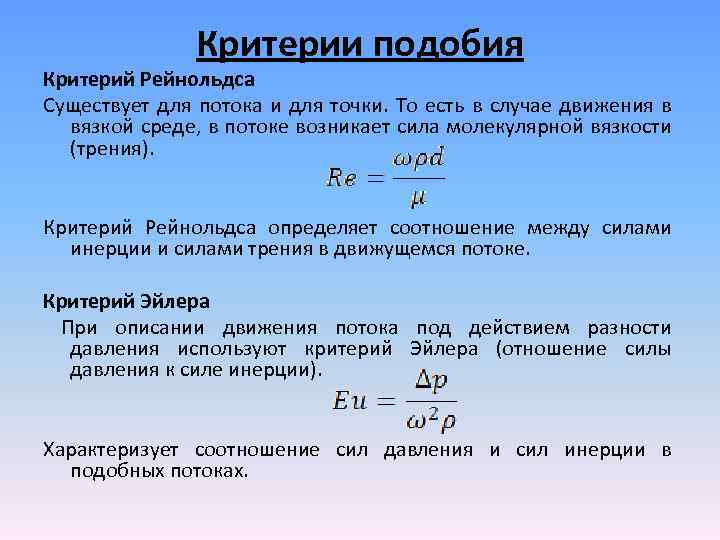 Критерии подобия

Критерий Рейнольдса

Существует для потока и для точки. То есть в случае движения в вязкой среде, в потоке возникает сила молекулярной вязкости (трения).

$Re = \frac{\omega \rho d}{\mu}$

Критерий Рейнольдса определяет соотношение между силами инерции и силами трения в движущемся потоке.

Критерий Эйлера

При описании движения потока под действием разности давления используют критерий Эйлера (отношение силы давления к силе инерции).

$Eu = \frac{\Delta p}{\omega^2 \rho}$

Характеризует соотношение сил давления и сил инерции в подобных потоках.